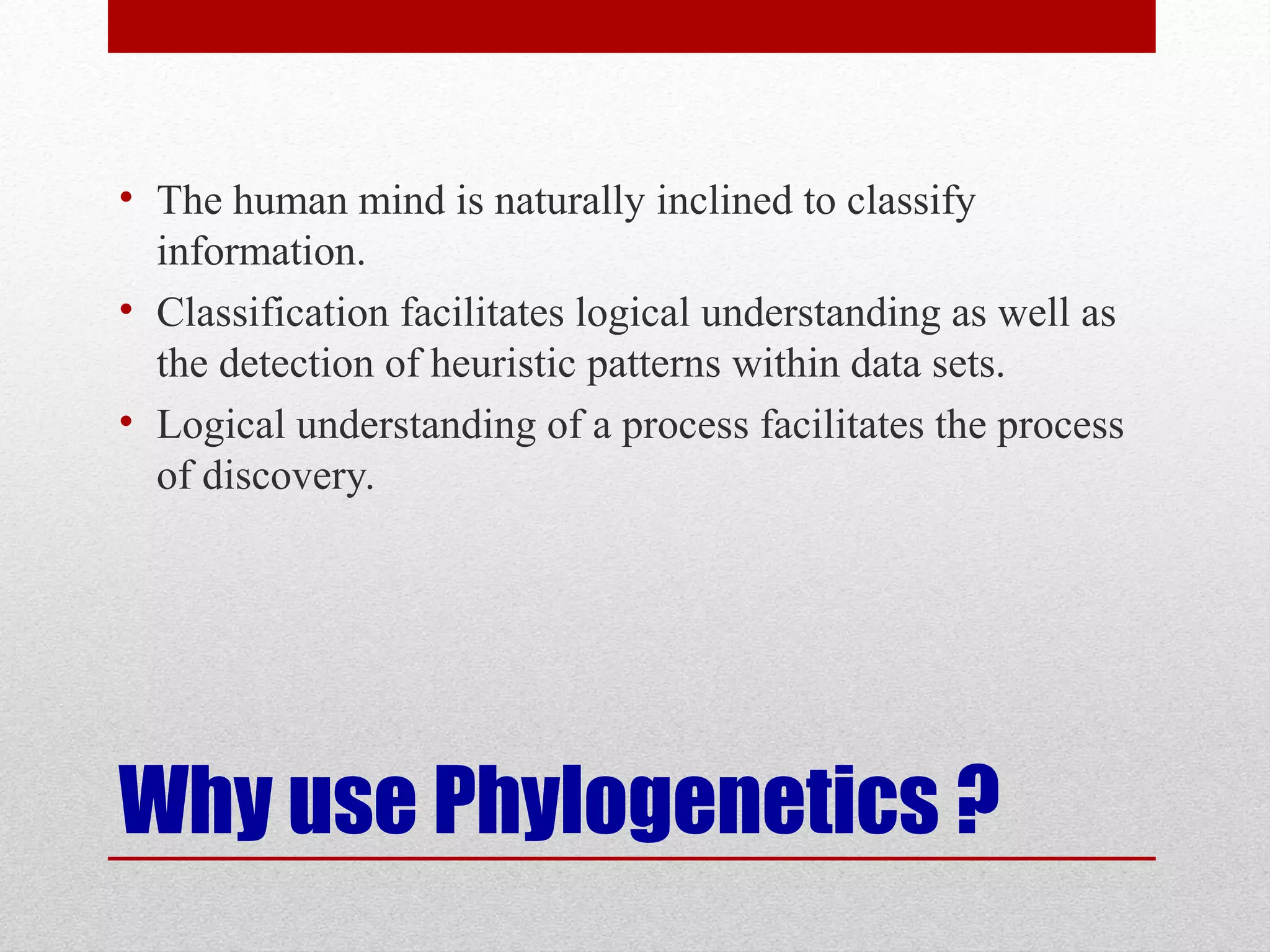 • The human mind is naturally inclined to classify information.
• Classification facilitates logical understanding as well as the detection of heuristic patterns within data sets.
• Logical understanding of a process facilitates the process of discovery.

Why use Phylogenetics ?